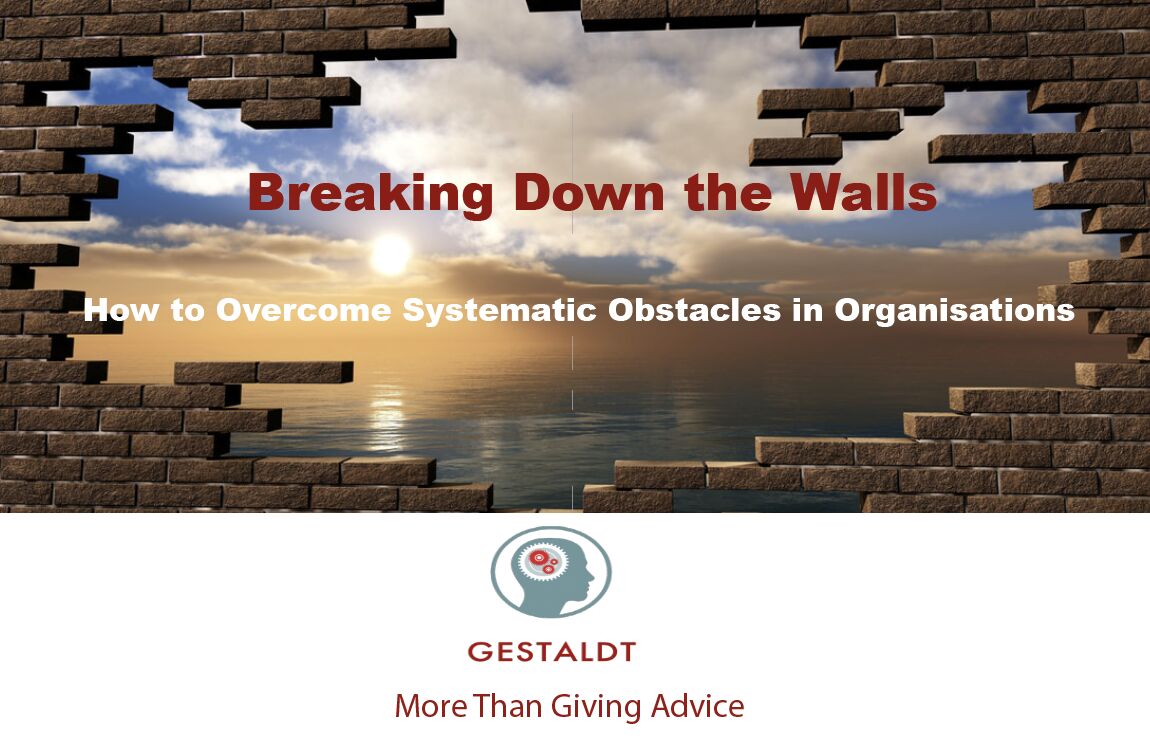 Breaking Down the Walls

How to Overcome Systematic Obstacles in Organisations

GESTALDT

More Than Giving Advice